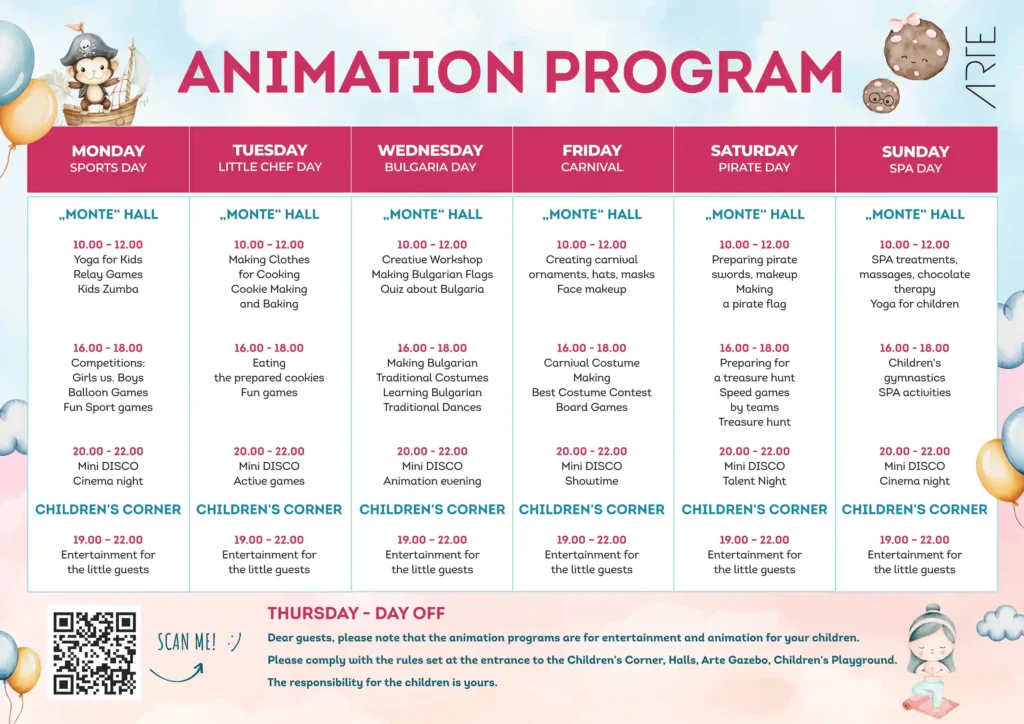 ANIMATION PROGRAM

ARTE

| MONDAY SPORTS DAY | TUESDAY LITTLE CHEF DAY | WEDNESDAY BULGARIA DAY | FRIDAY CARNIVAL | SATURDAY PIRATE DAY | SUNDAY SPA DAY |
|---|---|---|---|---|---|
| „MONTE“ HALL | „MONTE“ HALL | „MONTE“ HALL | „MONTE“ HALL | „MONTE“ HALL | „MONTE“ HALL |
| 10.00 - 12.00 Yoga for Kids Relay Games Kids Zumba | 10.00 - 12.00 Making Clothes for Cooking Cookie Making and Baking | 10.00 - 12.00 Creative Workshop Making Bulgarian Flags Quiz about Bulgaria | 10.00 - 12.00 Creating carnival ornaments, hats, masks Face makeup | 10.00 - 12.00 Preparing pirate swords, makeup Making a pirate flag | 10.00 - 12.00 SPA treatments, massages, chocolate therapy Yoga for children |
| 16.00 - 18.00 Competitions: Girls vs. Boys Balloon Games Fun Sport games | 16.00 - 18.00 Eating the prepared cookies Fun games | 16.00 - 18.00 Making Bulgarian Traditional Costumes Learning Bulgarian Traditional Dances | 16.00 - 18.00 Carnival Costume Making Best Costume Contest Board Games | 16.00 - 18.00 Preparing for a treasure hunt Speed games by teams Treasure hunt | 16.00 - 18.00 Children's gymnastics SPA activities |
| 20.00 - 22.00 Mini DISCO Cinema night | 20.00 - 22.00 Mini DISCO Active games | 20.00 - 22.00 Mini DISCO Animation evening | 20.00 - 22.00 Mini DISCO Showtime | 20.00 - 22.00 Mini DISCO Talent Night | 20.00 - 22.00 Mini DISCO Cinema night |
| CHILDREN'S CORNER | CHILDREN'S CORNER | CHILDREN'S CORNER | CHILDREN'S CORNER | CHILDREN'S CORNER | CHILDREN'S CORNER |
| 19.00 - 22.00 Entertainment for the little guests | 19.00 - 22.00 Entertainment for the little guests | 19.00 - 22.00 Entertainment for the little guests | 19.00 - 22.00 Entertainment for the little guests | 19.00 - 22.00 Entertainment for the little guests | 19.00 - 22.00 Entertainment for the little guests |

SCAN ME! :)

THURSDAY - DAY OFF

Dear guests, please note that the animation programs are for entertainment and animation for your children.

Please comply with the rules set at the entrance to the Children's Corner, Halls, Arte Gazebo, Children's Playground.

The responsibility for the children is yours.